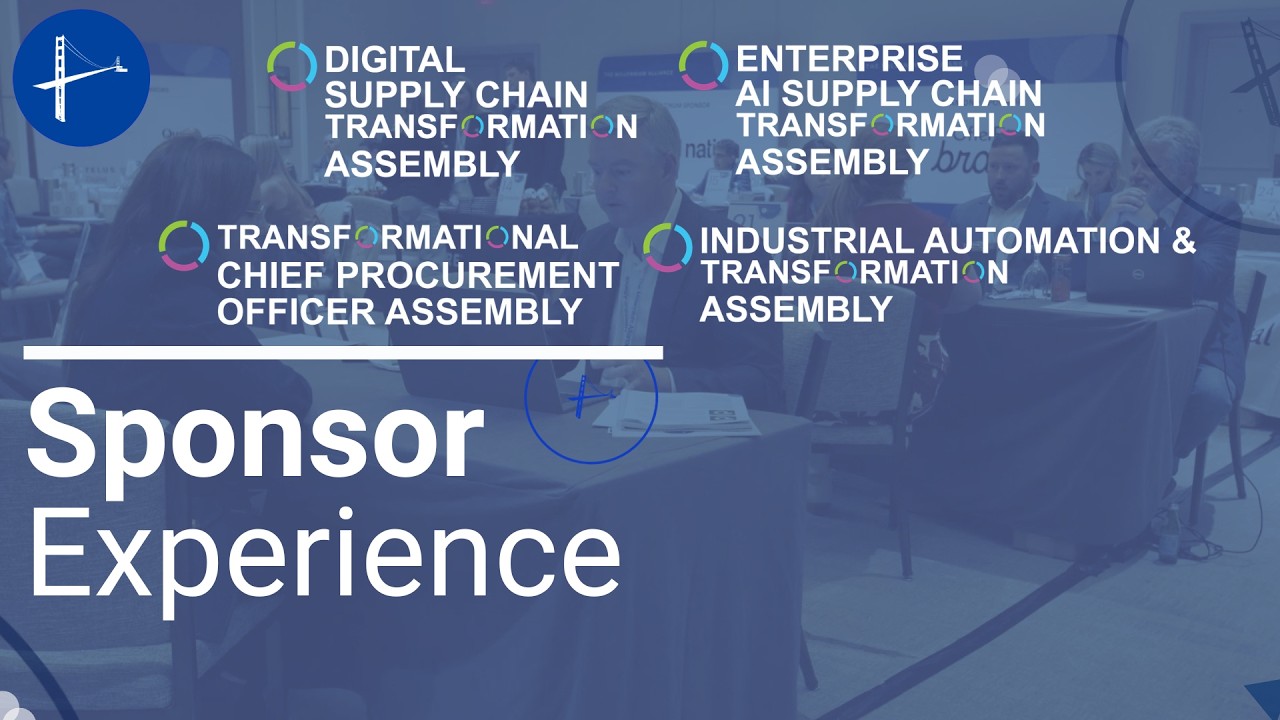 DIGITAL SUPPLY CHAIN TRANSFORMATION ASSEMBLY

ENTERPRISE AI SUPPLY CHAIN TRANSFORMATION ASSEMBLY

TRANSFORMATIONAL CHIEF PROCUREMENT OFFICER ASSEMBLY

INDUSTRIAL AUTOMATION & TRANSFORMATION ASSEMBLY

Sponsor Experience